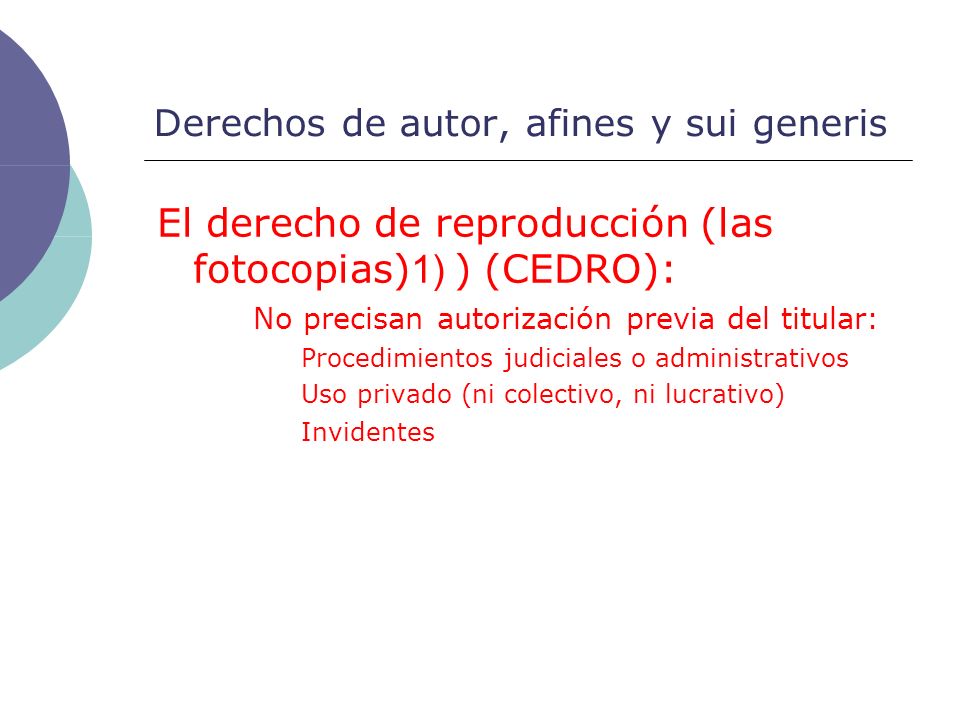 Derechos de autor, afines y sui generis

El derecho de reproducción (las fotocopias)1) ) (CEDRO):

No precisan autorización previa del titular:

Procedimientos judiciales o administrativos

Uso privado (ni colectivo, ni lucrativo)

Invidentes